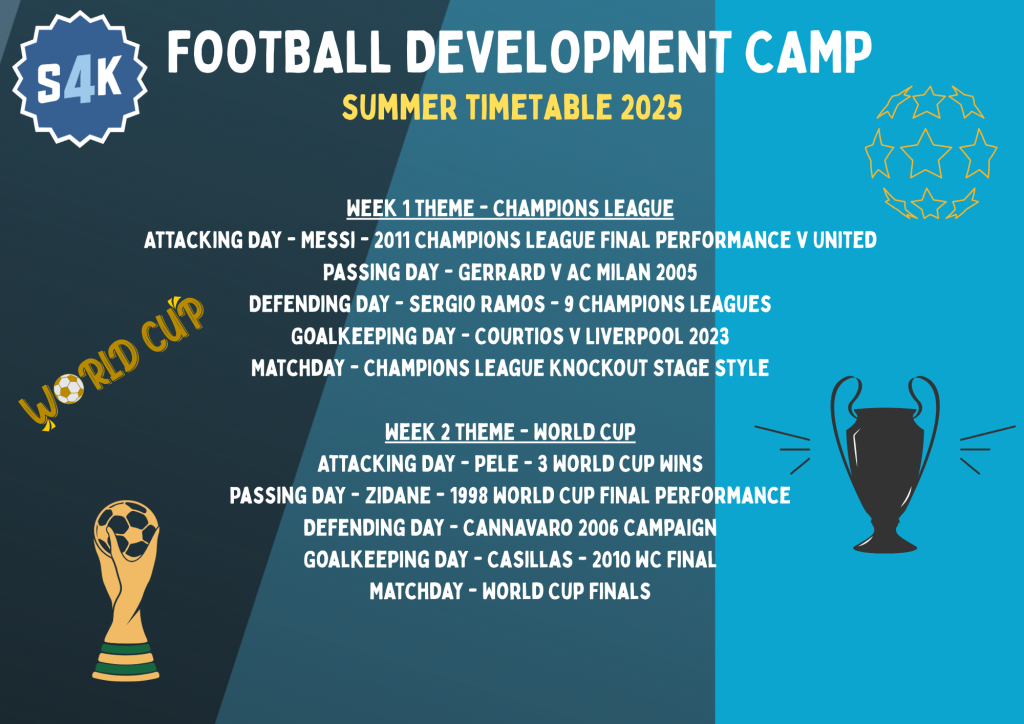 S4K

FOOTBALL DEVELOPMENT CAMP

SUMMER TIMETABLE 2025

WEEK 1 THEME - CHAMPIONS LEAGUE
ATTACKING DAY - MESSI - 2011 CHAMPIONS LEAGUE FINAL PERFORMANCE V UNITED
PASSING DAY - GERRARD V AC MILAN 2005
DEFENDING DAY - SERGIO RAMOS - 9 CHAMPIONS LEAGUES
GOALKEEPING DAY - COURTIOS V LIVERPOOL 2023
MATCHDAY - CHAMPIONS LEAGUE KNOCKOUT STAGE STYLE

WORLD CUP

WEEK 2 THEME - WORLD CUP
ATTACKING DAY - PELE - 3 WORLD CUP WINS
PASSING DAY - ZIDANE - 1998 WORLD CUP FINAL PERFORMANCE
DEFENDING DAY - CANNAVARO 2006 CAMPAIGN
GOALKEEPING DAY - CASILLAS - 2010 WC FINAL
MATCHDAY - WORLD CUP FINALS